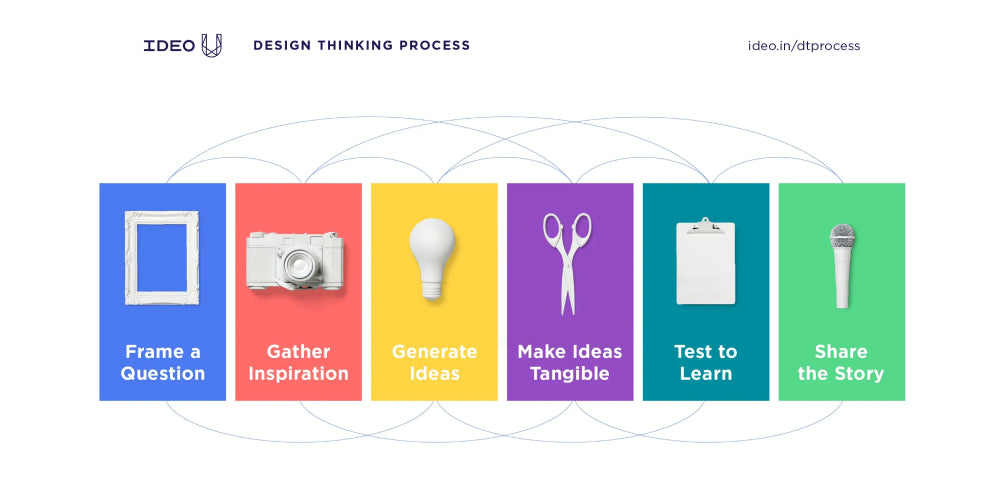 IDEO U DESIGN THINKING PROCESS

ideo.in/dtprocess

Frame a Question

Gather Inspiration

Generate Ideas

Make Ideas Tangible

Test to Learn

Share the Story